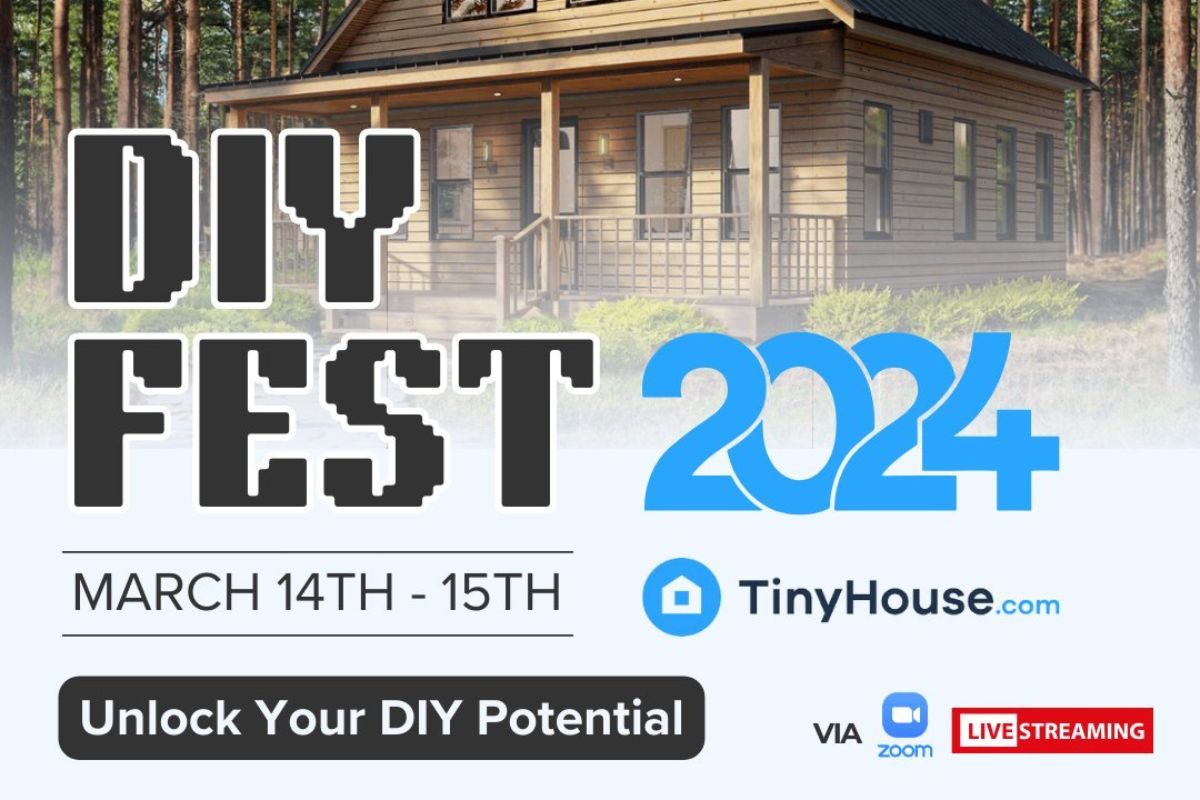 DIY FEST 2024

MARCH 14TH - 15TH

TinyHouse.com

Unlock Your DIY Potential

VIA zoom LIVE STREAMING